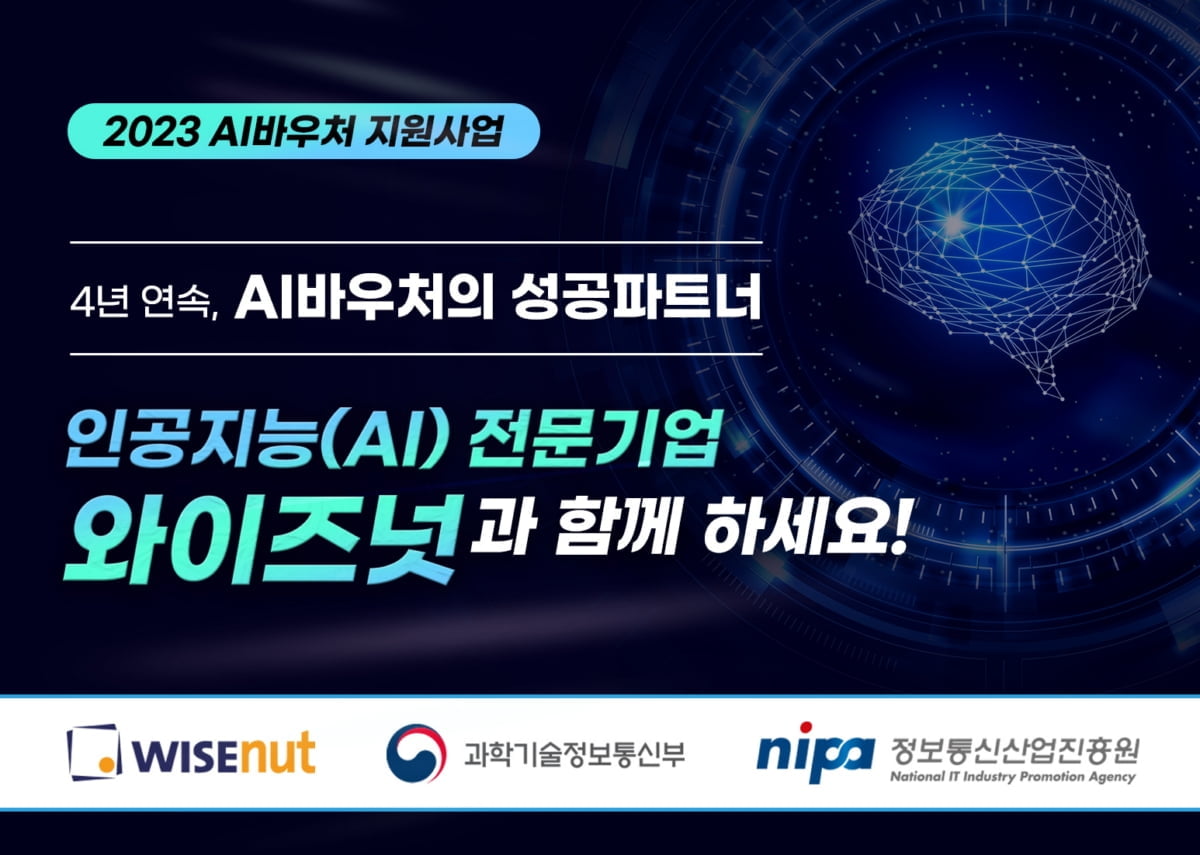 2023 AI바우처 지원사업

4년 연속, AI바우처의 성공파트너

인공지능(AI) 전문기업
와이즈넛과 함께 하세요!

WISEnut

과학기술정보통신부

nipa 정보통신산업진흥원
National IT Industry Promotion Agency